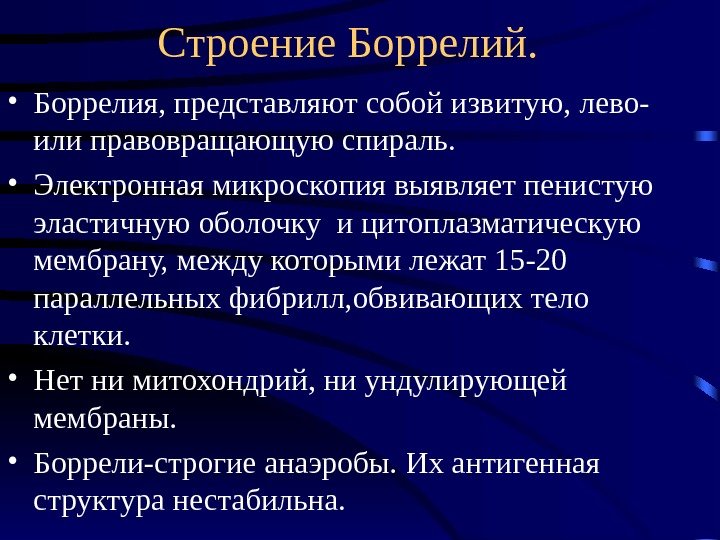 Строение Боррелий.

• Боррелия, представляют собой извитую, лево- или правовращающую спираль.

• Электронная микроскопия выявляет пенистую эластичную оболочку  и цитоплазматическую мембрану, между которыми лежат 15-20 параллельных фибрилл,обвивающих тело клетки.

• Нет ни митохондрий, ни ундулирующей мембраны.

• Боррели-строгие анаэробы. Их антигенная структура нестабильна.